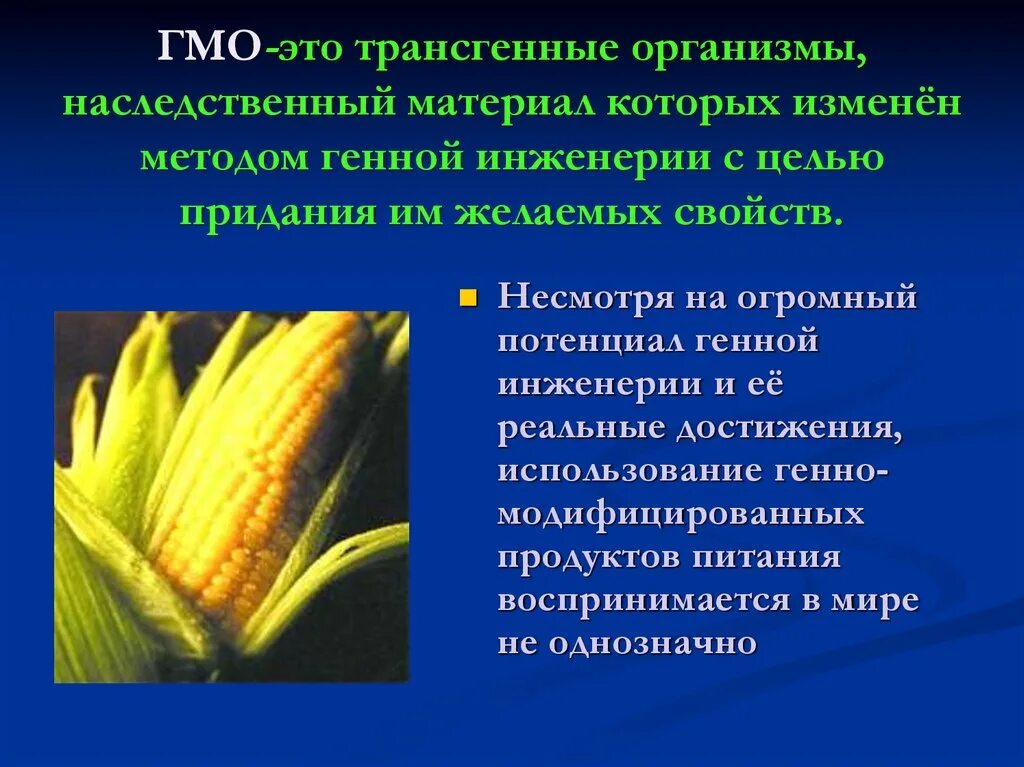 ГМО-это трансгенные организмы, наследственный материал которых изменён методом генной инженерии с целью придания им желаемых свойств.

Несмотря на огромный потенциал генной инженерии и её реальные достижения, использование генно-модифицированных продуктов питания воспринимается в мире не однозначно